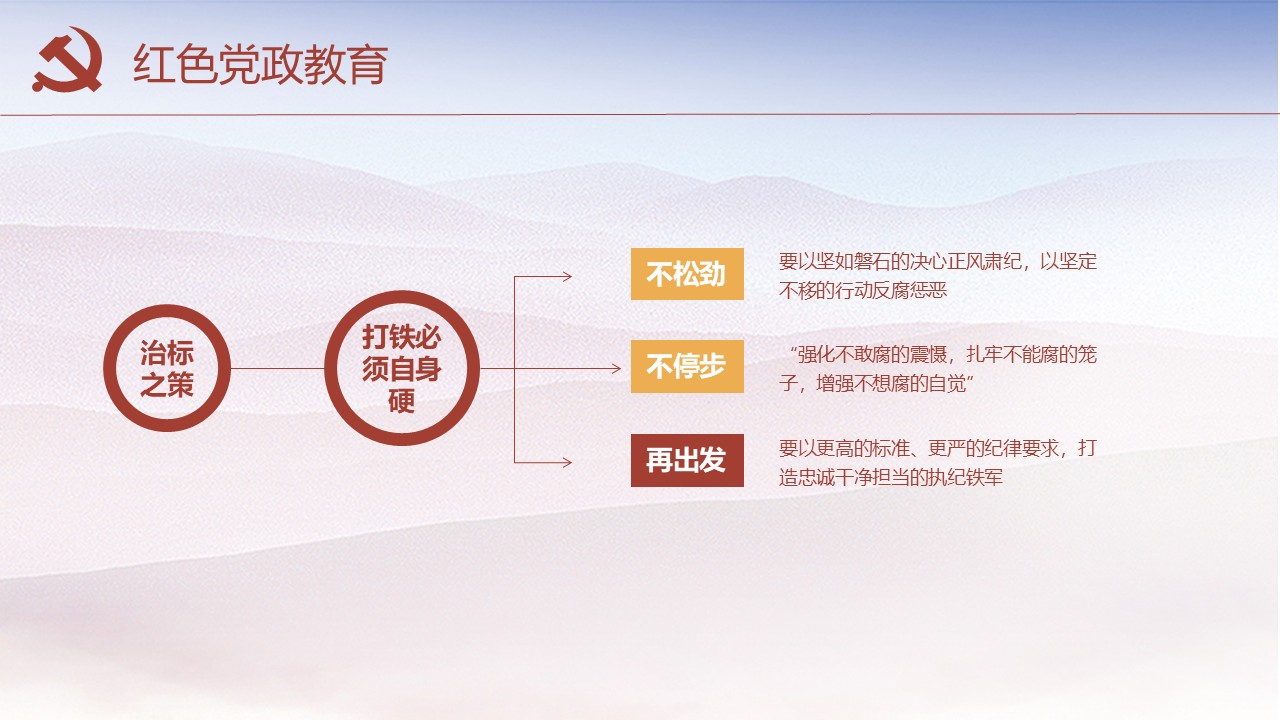 红色党政教育

治标之策

打铁必须自身硬

不松劲

要以坚如磐石的决心正风肃纪，以坚定不移的行动反腐惩恶

不停步

“强化不敢腐的震慑，扎牢不能腐的笼子，增强不想腐的自觉”

再出发

要以更高的标准、更严的纪律要求，打造忠诚干净担当的执纪铁军